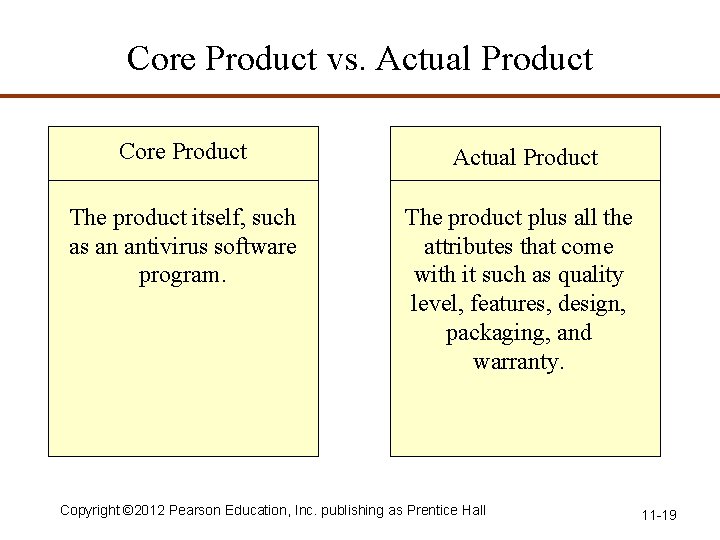 Core Product vs. Actual Product

Core Product

The product itself, such as an antivirus software program.

Actual Product

The product plus all the attributes that come with it such as quality level, features, design, packaging, and warranty.

Copyright ©2012 Pearson Education, Inc. publishing as Prentice Hall

11-19